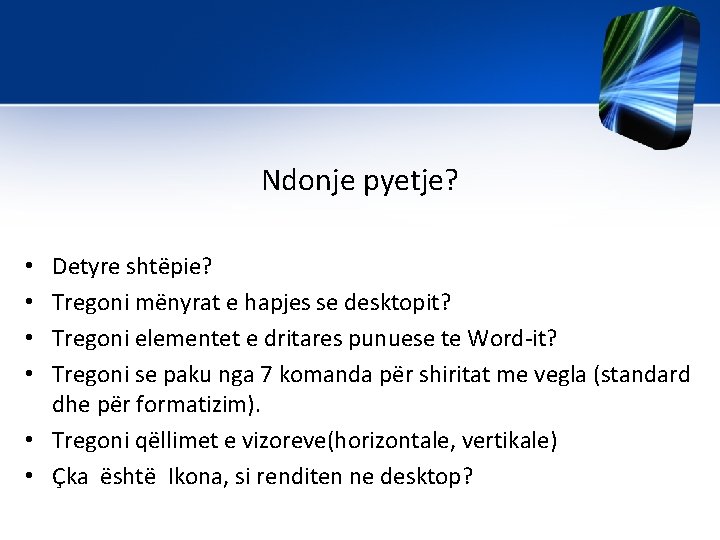 Ndonje pyetje?

• Detyre shtëpie?
• Tregoni mënyrat e hapjes se desktopit?
• Tregoni elementet e dritares punuese te Word-it?
• Tregoni se paku nga 7 komanda për shiritat me vegla (standard dhe për formatizim).
• Tregoni qëllimet e vizoreve(horizontale, vertikale)
• Çka është Ikona, si renditen ne desktop?